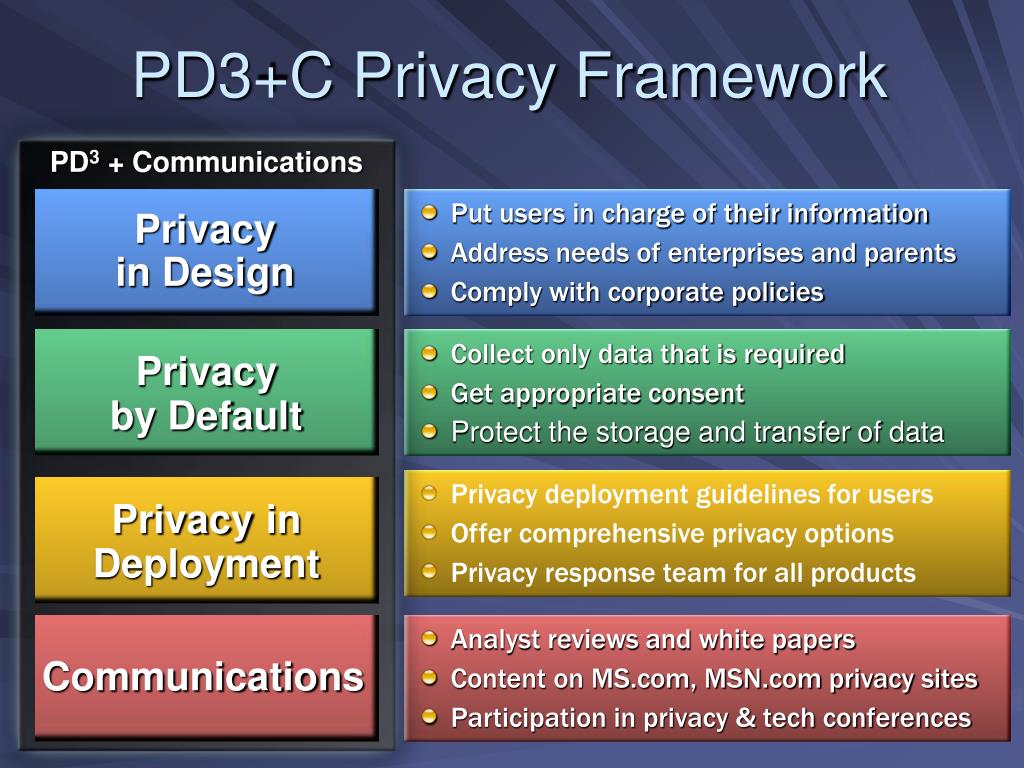 PD3+C Privacy Framework

PD$^3$ + Communications

Privacy in Design

- Put users in charge of their information
- Address needs of enterprises and parents
- Comply with corporate policies

Privacy by Default

- Collect only data that is required
- Get appropriate consent
- Protect the storage and transfer of data

Privacy in Deployment

- Privacy deployment guidelines for users
- Offer comprehensive privacy options
- Privacy response team for all products

Communications

- Analyst reviews and white papers
- Content on MS.com, MSN.com privacy sites
- Participation in privacy & tech conferences